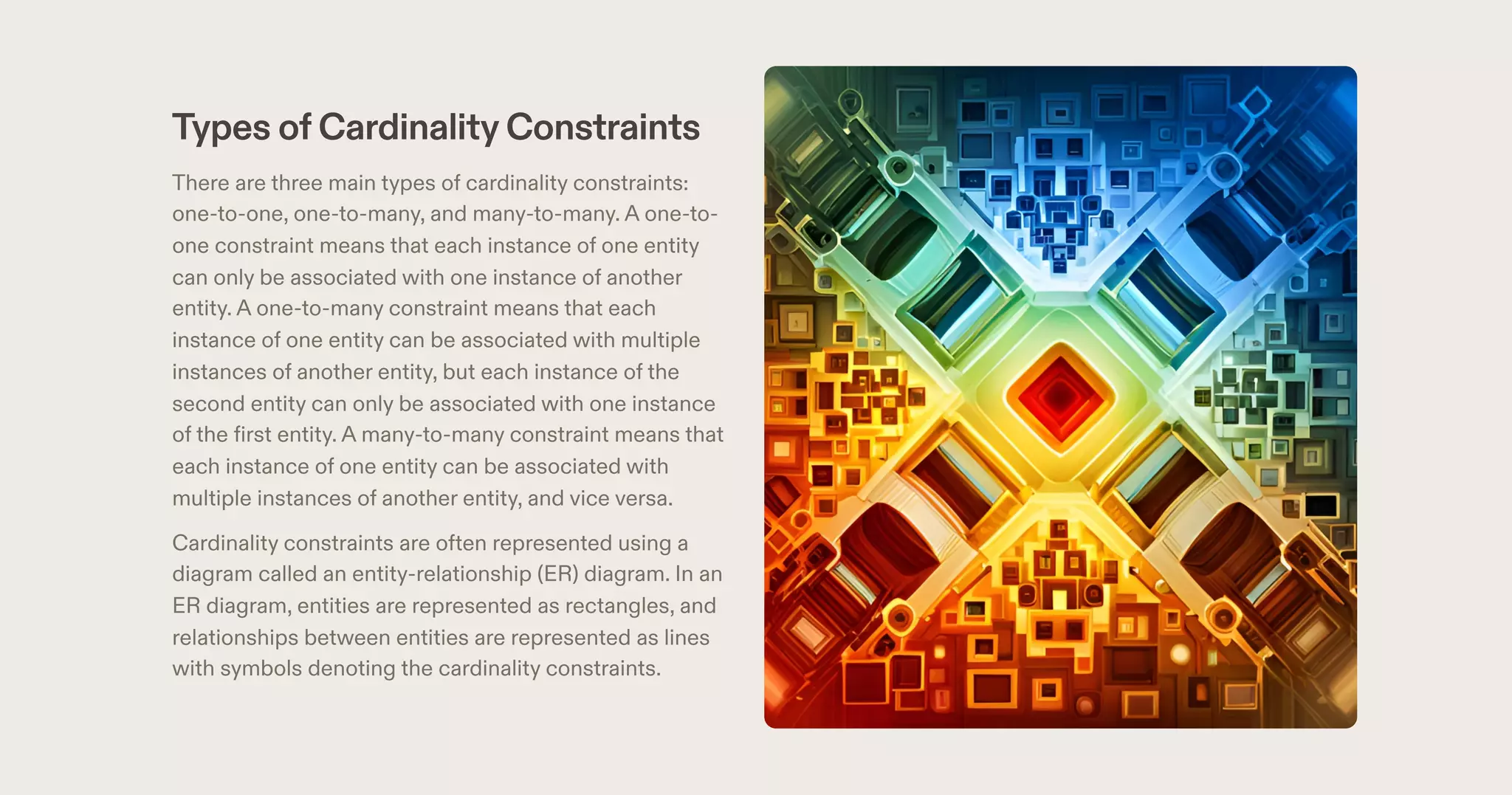 Types of Cardinality Constraints

There are three main types of cardinality constraints: one-to-one, one-to-many, and many-to-many. A one-to-one constraint means that each instance of one entity can only be associated with one instance of another entity. A one-to-many constraint means that each instance of one entity can be associated with multiple instances of another entity, but each instance of the second entity can only be associated with one instance of the first entity. A many-to-many constraint means that each instance of one entity can be associated with multiple instances of another entity, and vice versa.

Cardinality constraints are often represented using a diagram called an entity-relationship (ER) diagram. In an ER diagram, entities are represented as rectangles, and relationships between entities are represented as lines with symbols denoting the cardinality constraints.